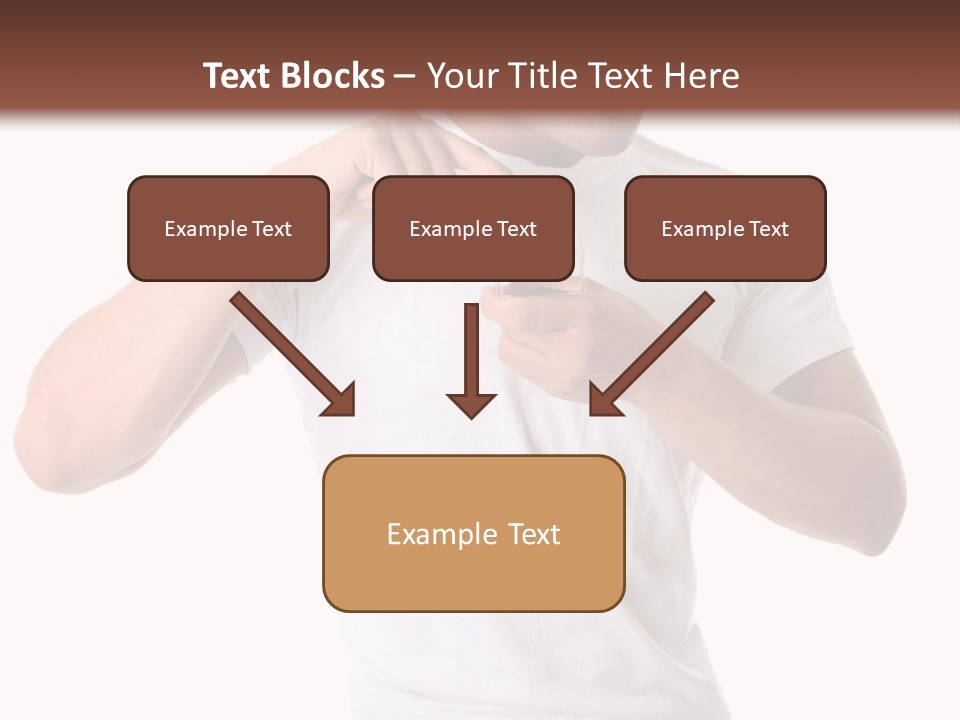 Text Blocks – Your Title Text Here

Example Text

Example Text

Example Text

Example Text